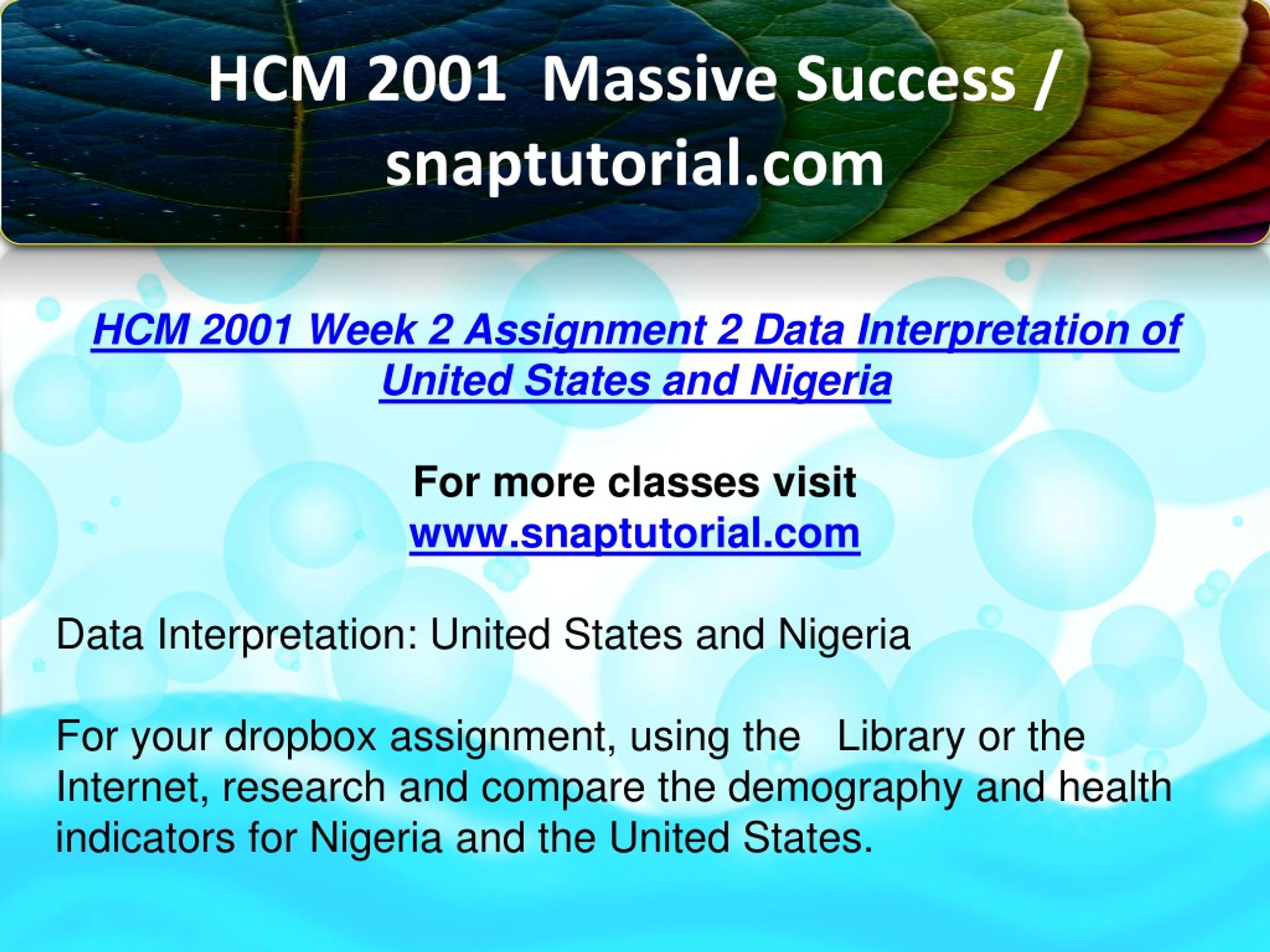 HCM 2001 Massive Success / snaptutorial.com

HCM 2001 Week 2 Assignment 2 Data Interpretation of United States and Nigeria

For more classes visit
www.snaptutorial.com

Data Interpretation: United States and Nigeria

For your dropbox assignment, using the Library or the Internet, research and compare the demography and health indicators for Nigeria and the United States.